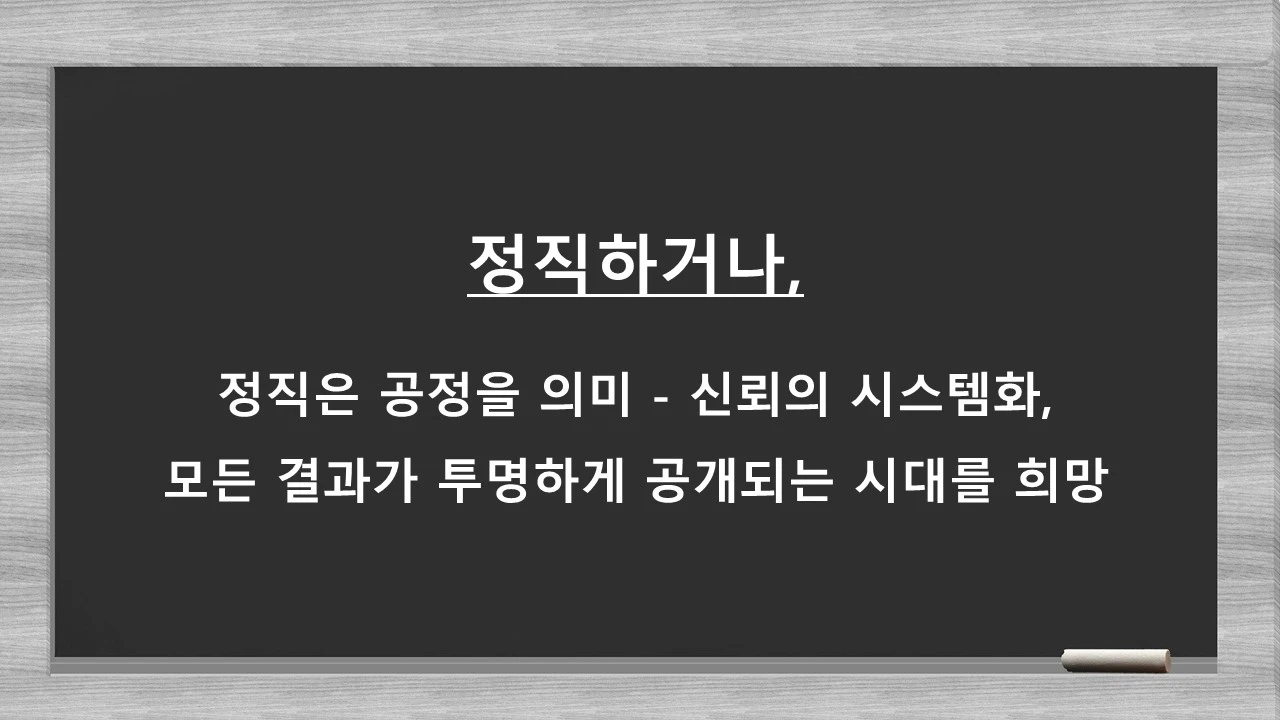 정직하거나,

정직은 공정을 의미 - 신뢰의 시스템화,
모든 결과가 투명하게 공개되는 시대를 희망